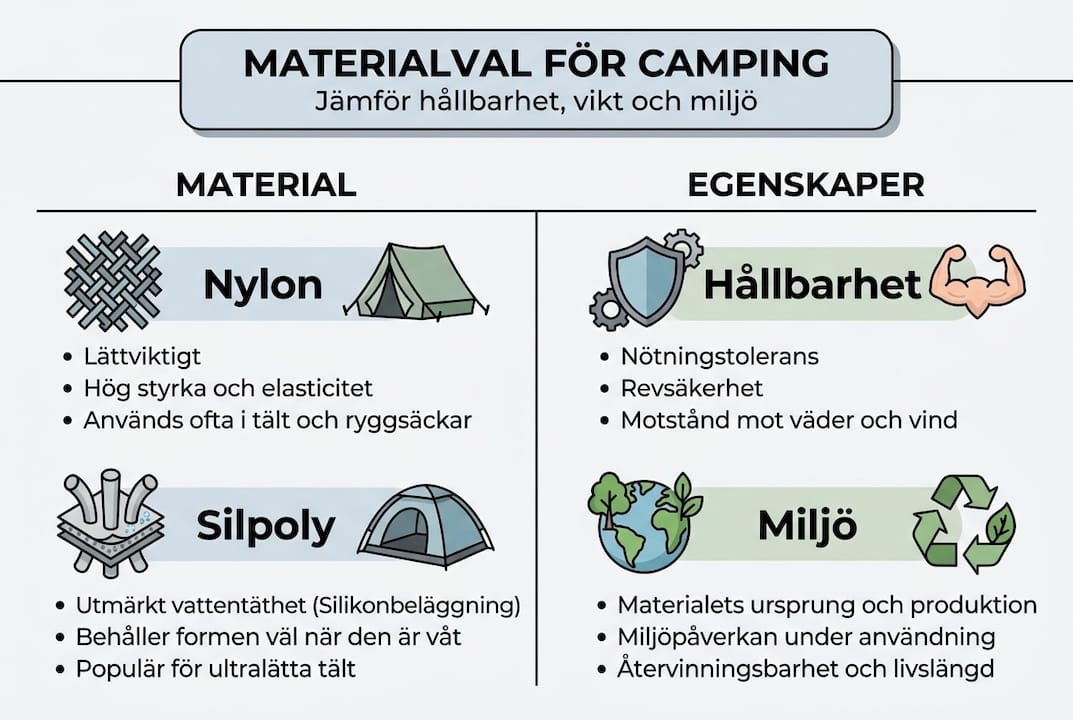 MATERIALVAL FÖR CAMPING
Jämför hållbarhet, vikt och miljö

MATERIAL

Nylon

• Lättviktigt
• Hög styrka och elasticitet
• Används ofta i tält och ryggsäckar

Silpoly

• Utmärkt vattentäthet (Silikonbeläggning)
• Behåller formen väl när den är våt
• Populär för ultralätta tält

EGENSKAPER

Hållbarhet

• Nötningstolerans
• Revsäkerhet
• Motstånd mot väder och vind

Miljö

• Materialets ursprung och produktion
• Miljöpåverkan under användning
• Återvinningsbarhet och livslängd